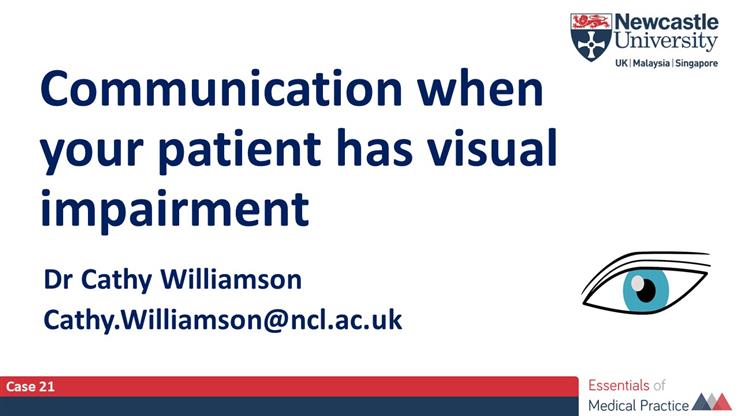 Newcastle University
UK | Malaysia | Singapore

Communication when your patient has visual impairment

Dr Cathy Williamson
Cathy.Williamson@ncl.ac.uk

Case 21

Essentials of Medical Practice